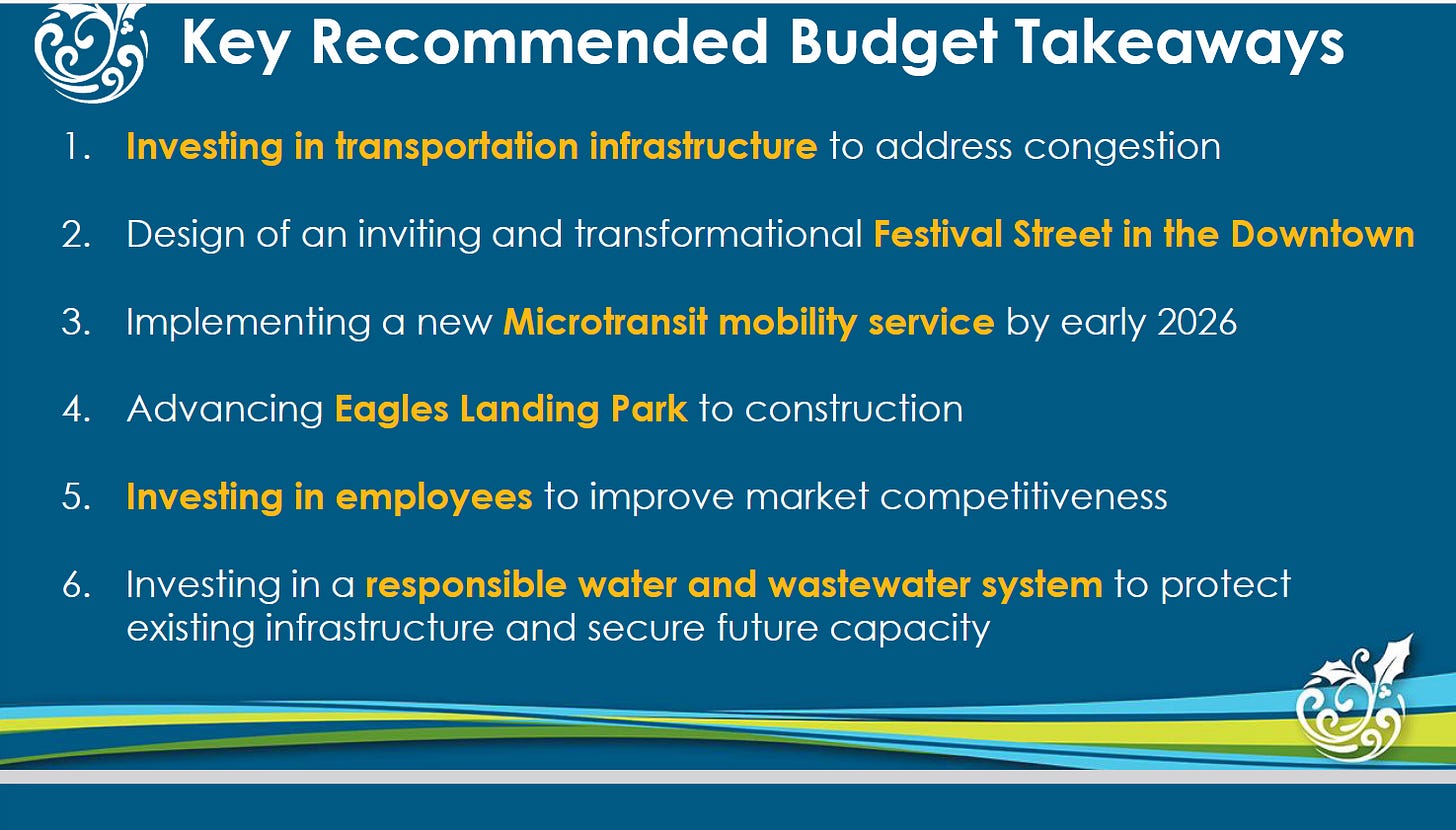 Key Recommended Budget Takeaways

1. Investing in transportation infrastructure to address congestion

2. Design of an inviting and transformational Festival Street in the Downtown

3. Implementing a new Microtransit mobility service by early 2026

4. Advancing Eagles Landing Park to construction

5. Investing in employees to improve market competitiveness

6. Investing in a responsible water and wastewater system to protect existing infrastructure and secure future capacity